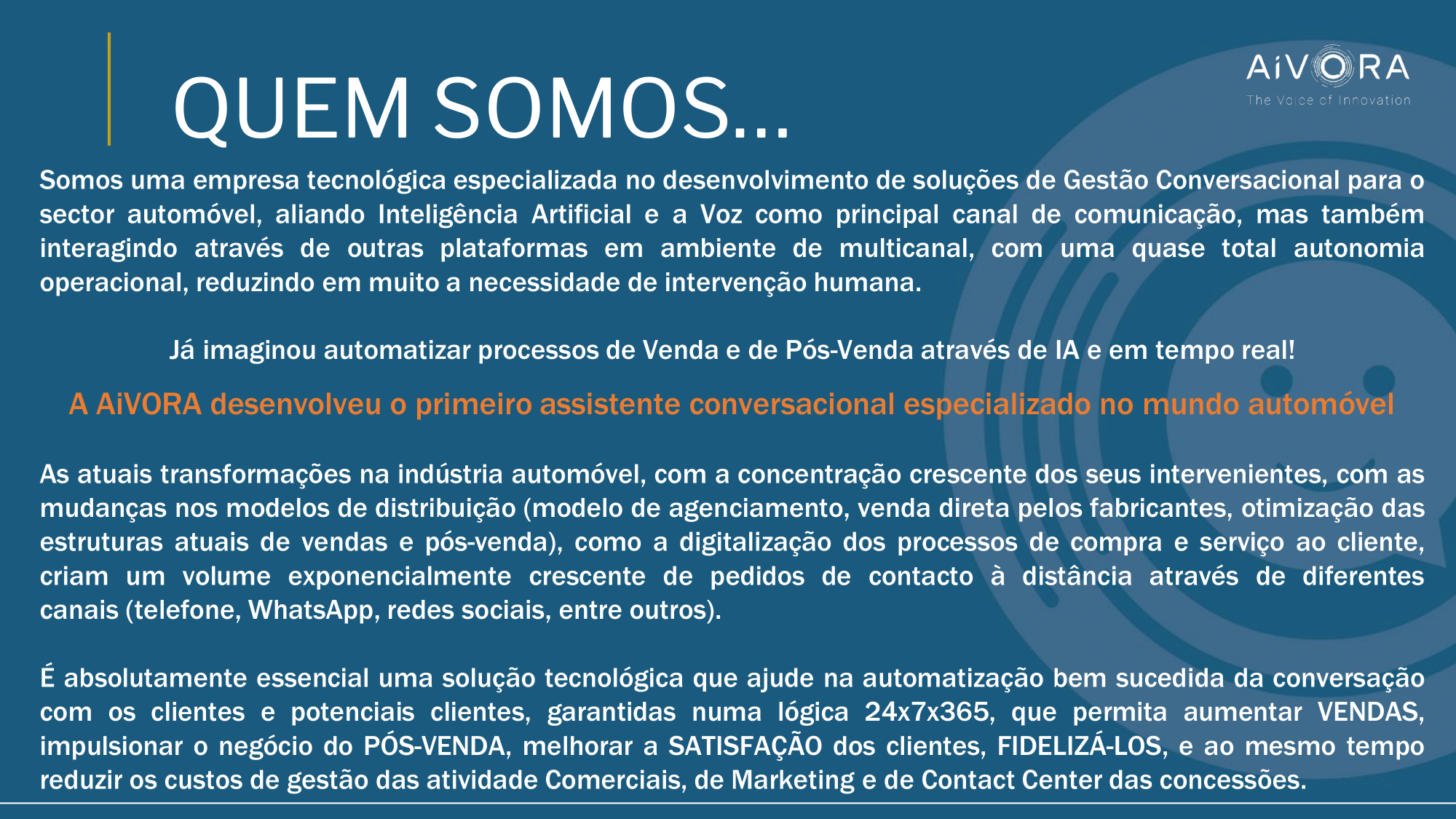 QUEM SOMOS...

AiVORA
The Voice of Innovation

Somos uma empresa tecnológica especializada no desenvolvimento de soluções de Gestão Conversacional para o sector automóvel, aliando Inteligência Artificial e a Voz como principal canal de comunicação, mas também interagindo através de outras plataformas em ambiente de multicanal, com uma quase total autonomia operacional, reduzindo em muito a necessidade de intervenção humana.

Já imaginou automatizar processos de Venda e de Pós-Venda através de IA e em tempo real!

A AiVORA desenvolveu o primeiro assistente conversacional especializado no mundo automóvel

As atuais transformações na indústria automóvel, com a concentração crescente dos seus intervenientes, com as mudanças nos modelos de distribuição (modelo de agenciamento, venda direta pelos fabricantes, otimização das estruturas atuais de vendas e pós-venda), como a digitalização dos processos de compra e serviço ao cliente, criam um volume exponencialmente crescente de pedidos de contacto à distância através de diferentes canais (telefone, WhatsApp, redes sociais, entre outros).

É absolutamente essencial uma solução tecnológica que ajude na automatização bem sucedida da conversação com os clientes e potenciais clientes, garantidas numa lógica 24x7x365, que permita aumentar VENDAS, impulsionar o negócio do PÓS-VENDA, melhorar a SATISFAÇÃO dos clientes, FIDELIZÁ-LOS, e ao mesmo tempo reduzir os custos de gestão das atividade Comerciais, de Marketing e de Contact Center das concessões.